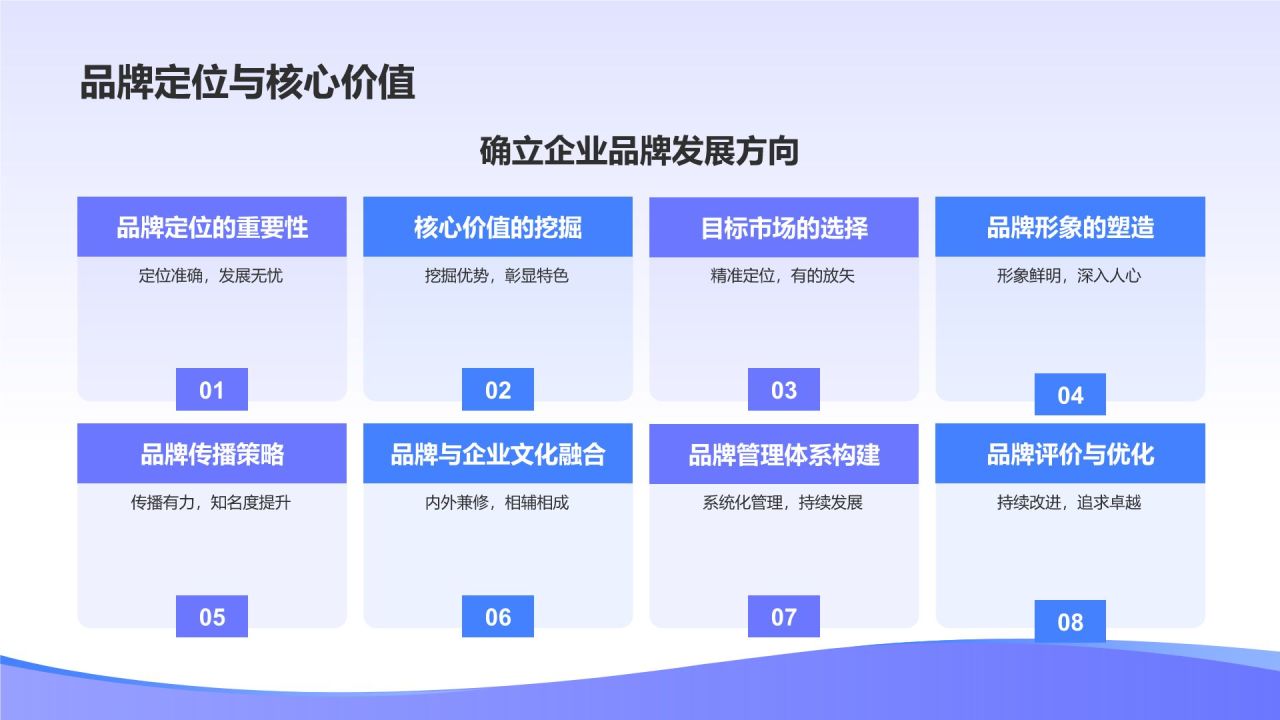 品牌定位与核心价值

确立企业品牌发展方向

品牌定位的重要性

定位准确，发展无忧

01

核心价值的挖掘

挖掘优势，彰显特色

02

目标市场的选择

精准定位，有的放矢

03

品牌形象的塑造

形象鲜明，深入人心

04

品牌传播策略

传播有力，知名度提升

05

品牌与企业文化融合

内外兼修，相辅相成

06

品牌管理体系构建

系统化管理，持续发展

07

品牌评价与优化

持续改进，追求卓越

08